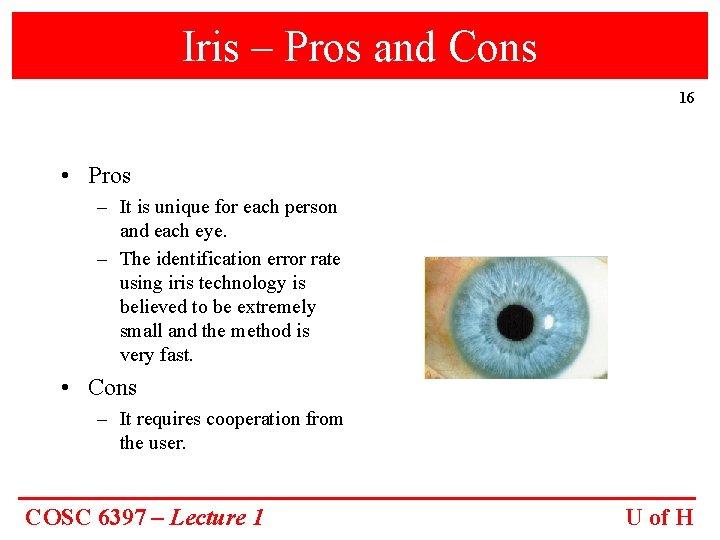 Iris – Pros and Cons

16

• Pros
– It is unique for each person and each eye.
– The identification error rate using iris technology is believed to be extremely small and the method is very fast.
• Cons
– It requires cooperation from the user.

COSC 6397 – Lecture 1

U of H